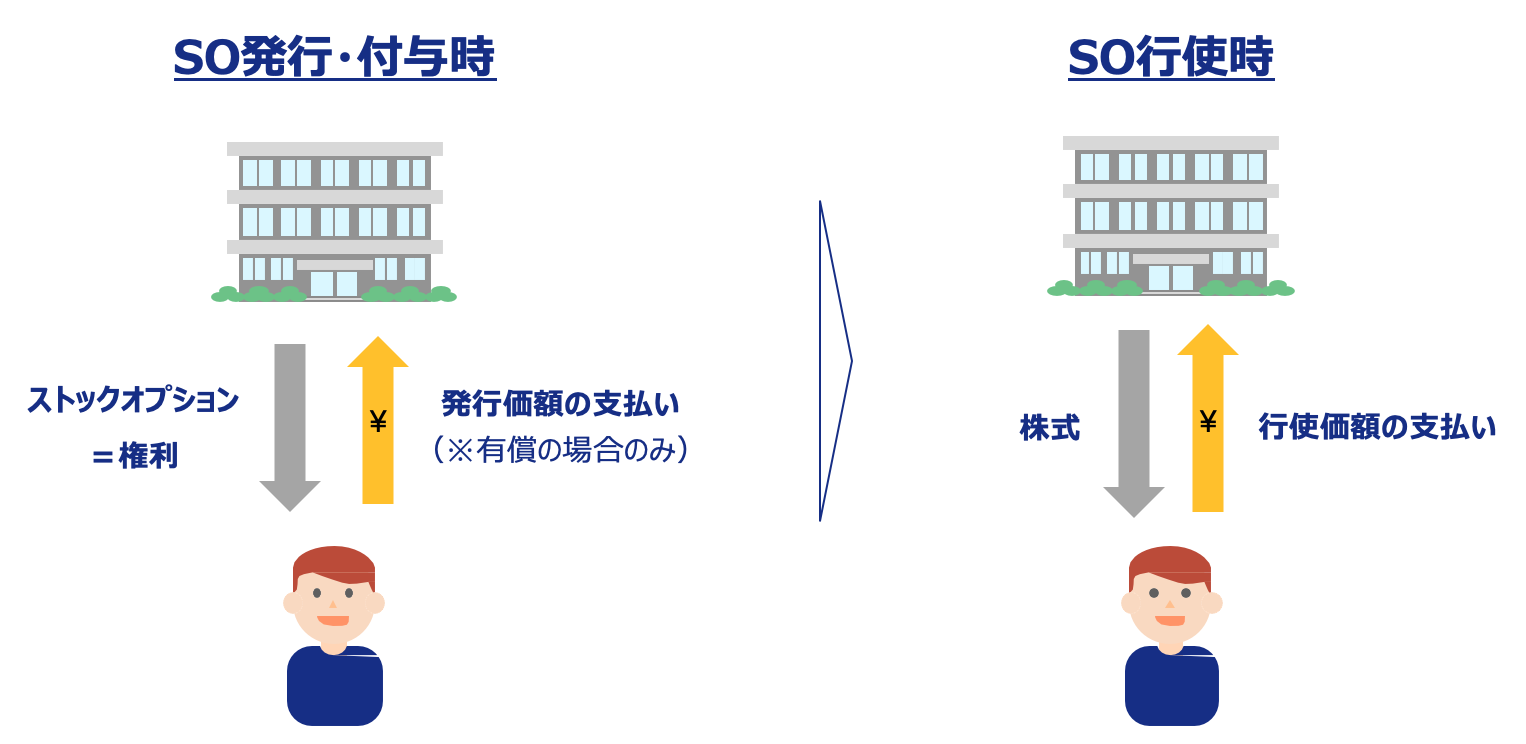 SO発行･付与時

ストックオプション
＝権利

¥

発行価額の支払い
（※有償の場合のみ）

SO行使時

株式

¥

行使価額の支払い